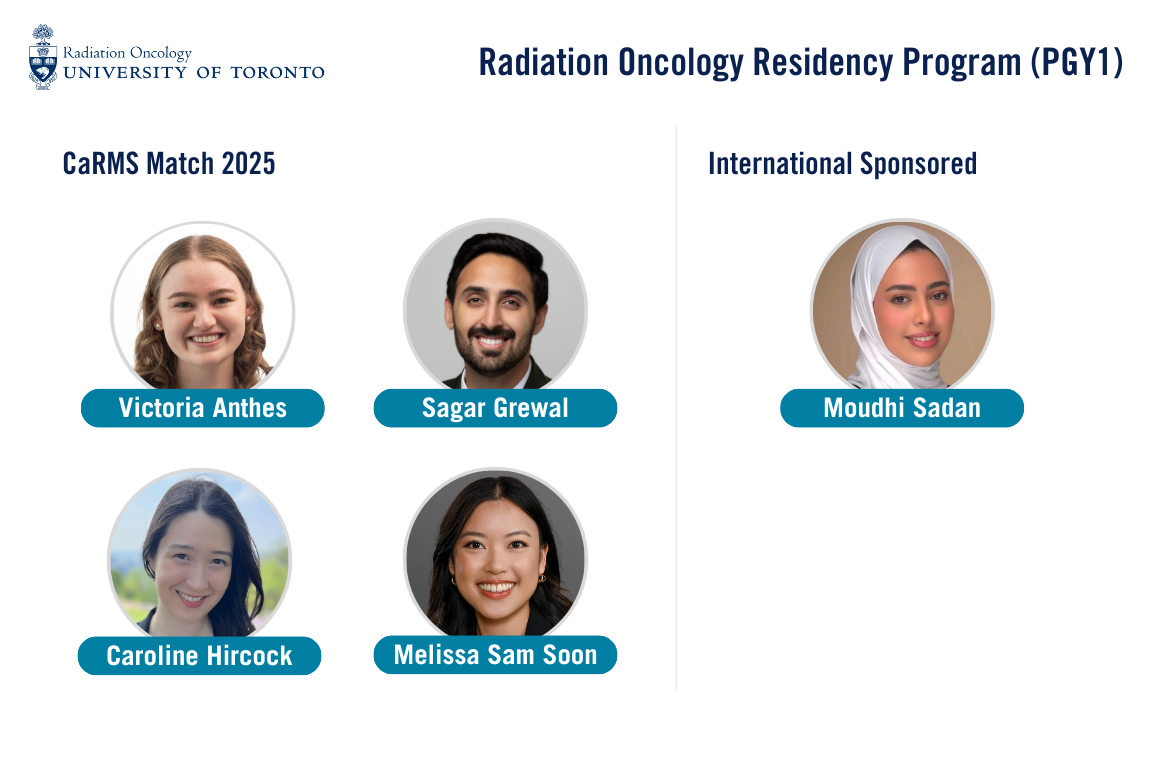 Radiation Oncology
UNIVERSITY OF TORONTO

Radiation Oncology Residency Program (PGY1)

CaRMS Match 2025

Victoria Anthes

Sagar Grewal

Caroline Hircock

Melissa Sam Soon

International Sponsored

Moudhi Sadan